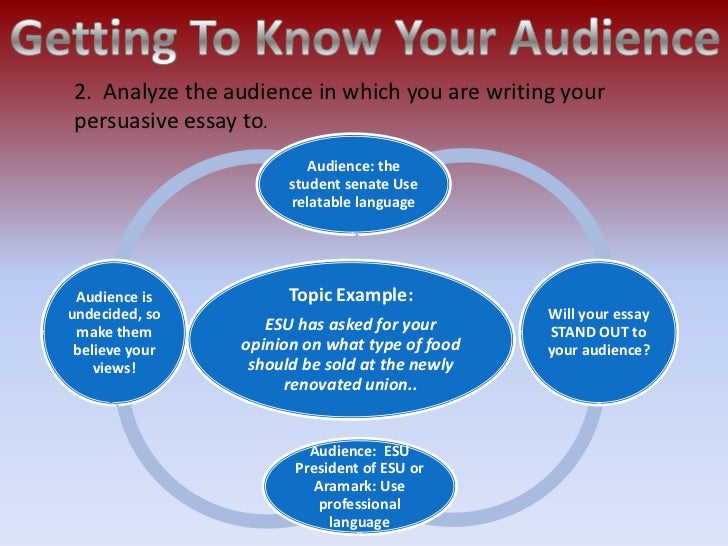 Getting To Know Your Audience

2. Analyze the audience in which you are writing your persuasive essay to.

Audience: the student senate Use relatable language

Audience is undecided, so make them believe your views!

Topic Example:

ESU has asked for your opinion on what type of food should be sold at the newly renovated union..

Will your essay STAND OUT to your audience?

Audience: ESU President of ESU or Aramark: Use professional language